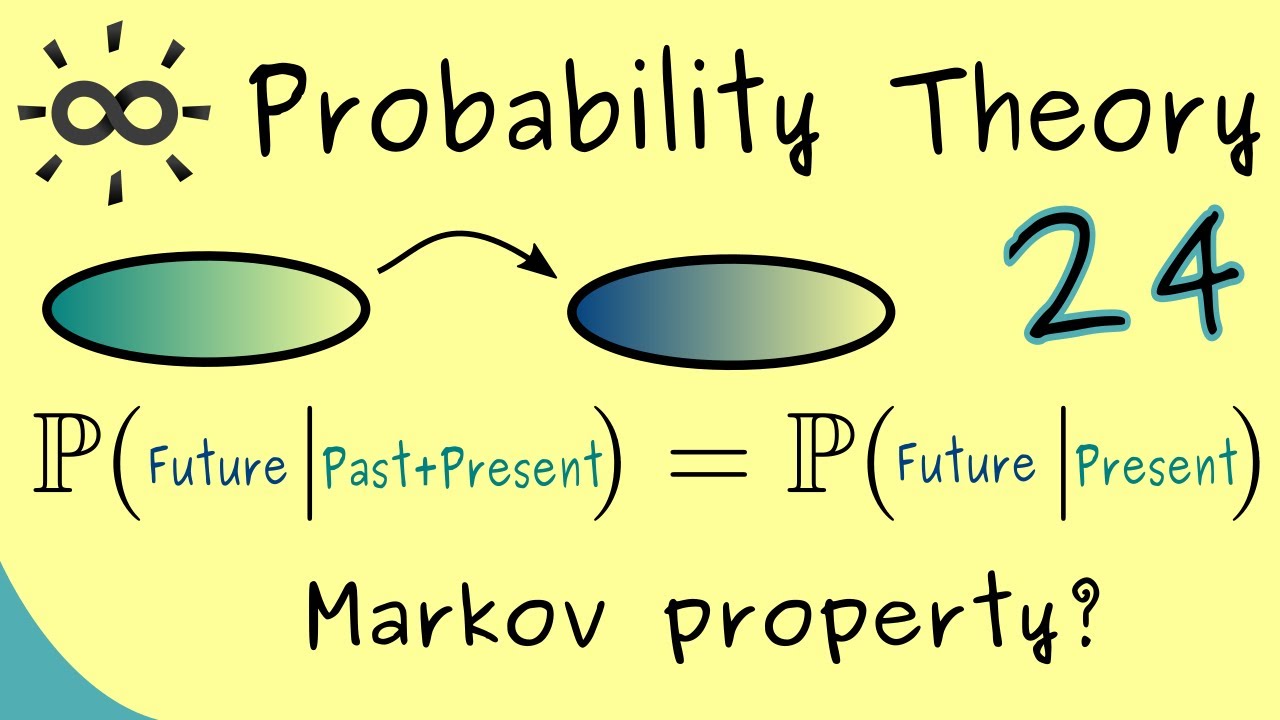 Probability Theory

24

$\mathbb{P}(\text{Future} \mid \text{Past+Present}) = \mathbb{P}(\text{Future} \mid \text{Present})$

Markov property?